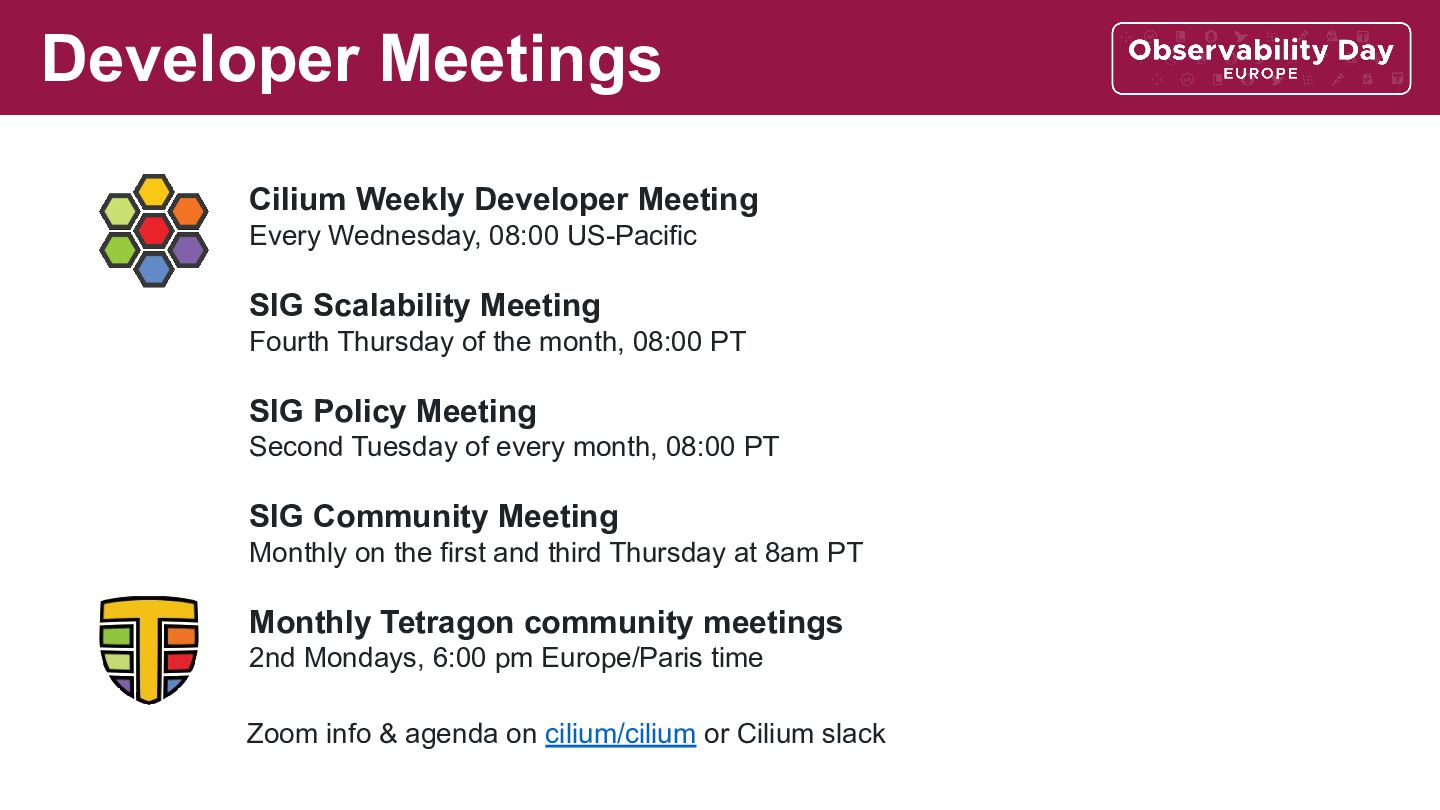 Developer Meetings

Observability Day
EUROPE

Cilium Weekly Developer Meeting
Every Wednesday, 08:00 US-Pacific

SIG Scalability Meeting
Fourth Thursday of the month, 08:00 PT

SIG Policy Meeting
Second Tuesday of every month, 08:00 PT

SIG Community Meeting
Monthly on the first and third Thursday at 8am PT

Monthly Tetragon community meetings
2nd Mondays, 6:00 pm Europe/Paris time

Zoom info & agenda on cilium/cilium or Cilium slack